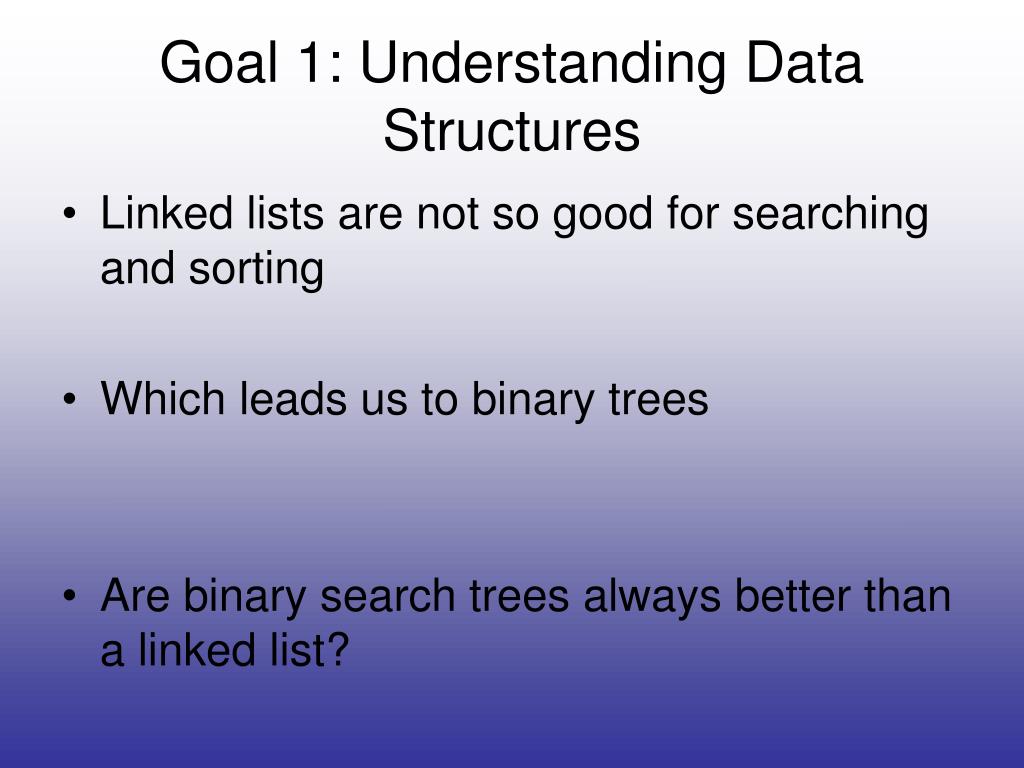 Goal 1: Understanding Data Structures

• Linked lists are not so good for searching and sorting

• Which leads us to binary trees

• Are binary search trees always better than a linked list?